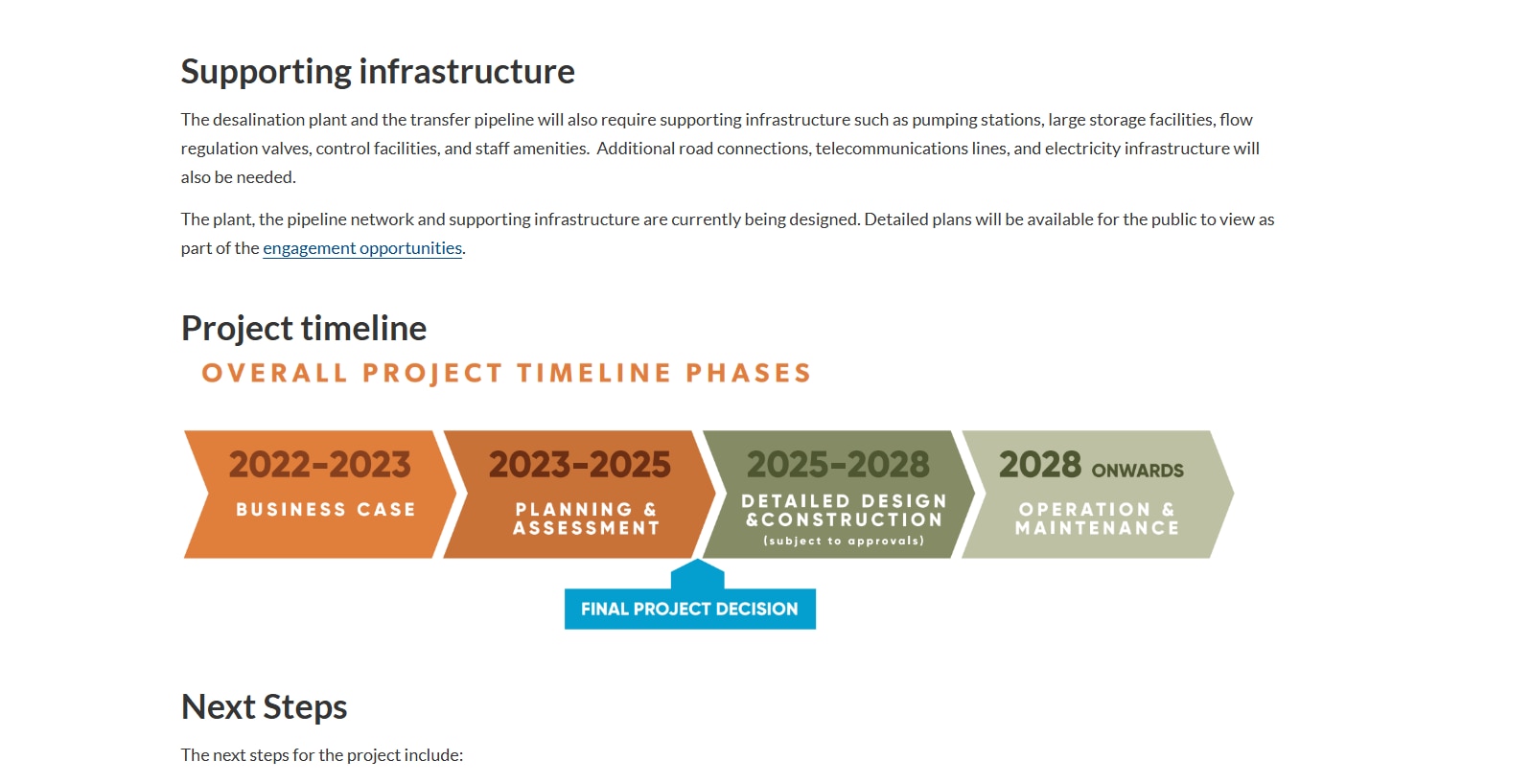 Supporting infrastructure

The desalination plant and the transfer pipeline will also require supporting infrastructure such as pumping stations, large storage facilities, flow regulation valves, control facilities, and staff amenities.  Additional road connections, telecommunications lines, and electricity infrastructure will also be needed.

The plant, the pipeline network and supporting infrastructure are currently being designed. Detailed plans will be available for the public to view as part of the engagement opportunities.

Project timeline

OVERALL PROJECT TIMELINE PHASES

2022-2023
BUSINESS CASE

2023-2025
PLANNING & ASSESSMENT

2025-2028
DETAILED DESIGN &CONSTRUCTION
(subject to approvals)

2028 ONWARDS
OPERATION & MAINTENANCE

FINAL PROJECT DECISION

Next Steps

The next steps for the project include: